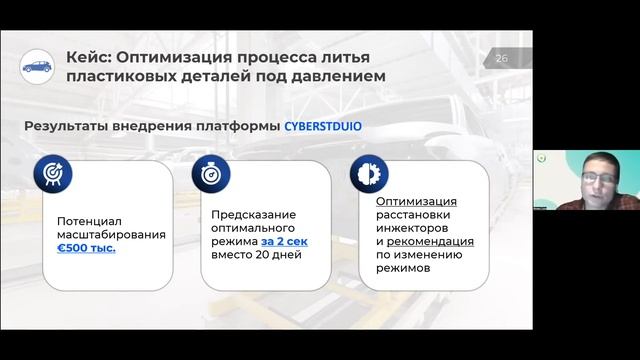 Кейс: Оптимизация процесса литья пластиковых деталей под давлением

26

Результаты внедрения платформы CYBERSTDUIO

Потенциал масштабирования €500 тыс.

Предсказание оптимального режима за 2 сек вместо 20 дней

Оптимизация расстановки инжекторов и рекомендация по изменению режимов